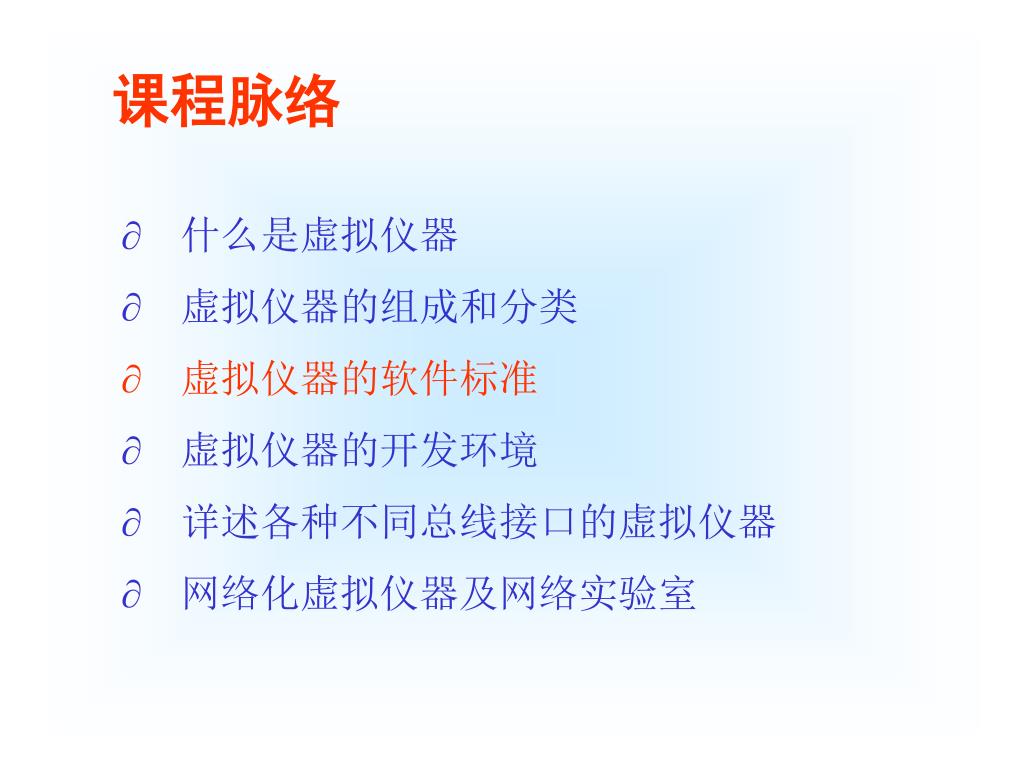 课程脉络

∂ 什么是虚拟仪器

∂ 虚拟仪器的组成和分类

∂ 虚拟仪器的软件标准

∂ 虚拟仪器的开发环境

∂ 详述各种不同总线接口的虚拟仪器

∂ 网络化虚拟仪器及网络实验室